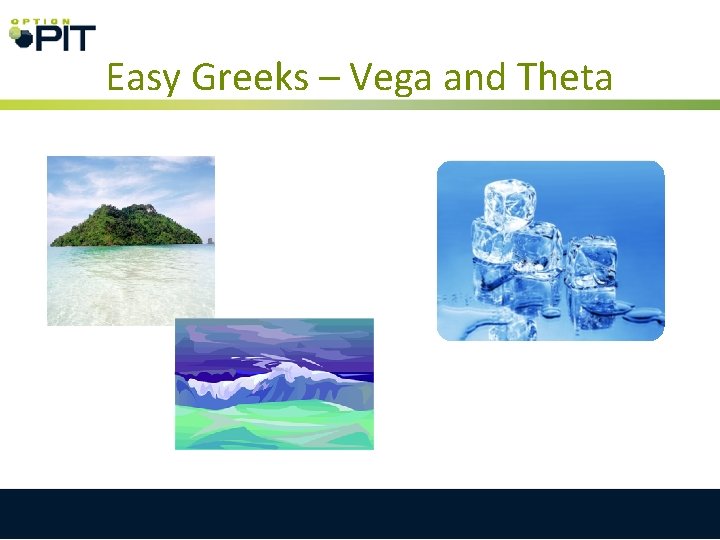 OPTION PIT

Easy Greeks – Vega and Theta